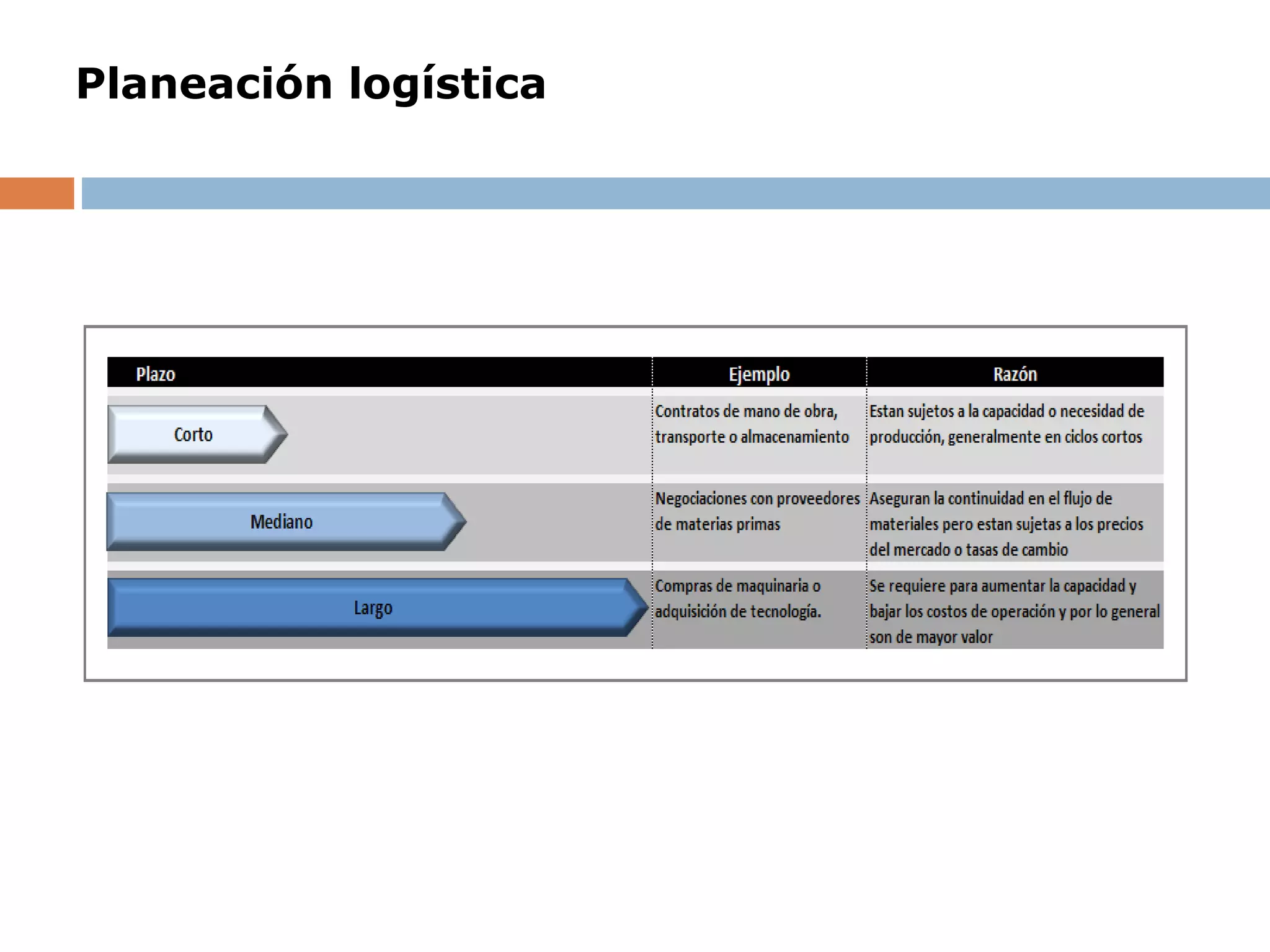 Planeación logística

| Plazo | Ejemplo | Razón |
|---|---|---|
| Corto | Contratos de mano de obra, transporte o almacenamiento | Estan sujetos a la capacidad o necesidad de producción, generalmente en ciclos cortos |
| Mediano | Negociaciones con proveedores de materias primas | Aseguran la continuidad en el flujo de materiales pero estan sujetas a los precios del mercado o tasas de cambio |
| Largo | Compras de maquinaria o adquisición de tecnología. | Se requiere para aumentar la capacidad y bajar los costos de operación y por lo general son de mayor valor |